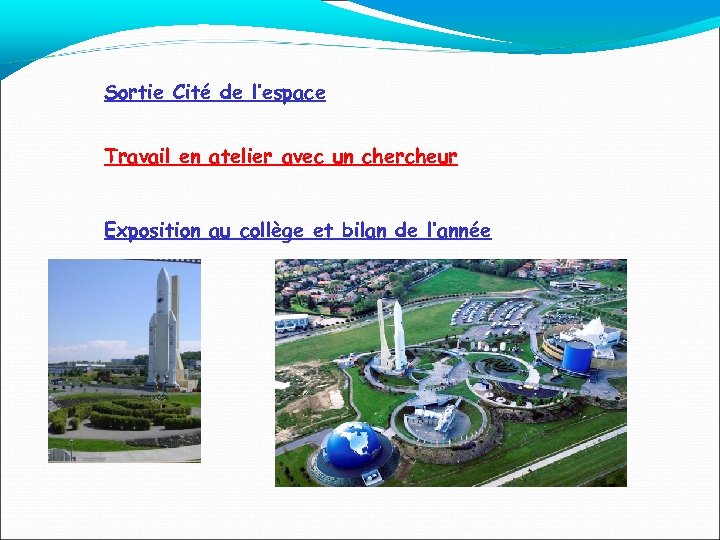 Sortie Cité de l'espace

Travail en atelier avec un chercheur

Exposition au collège et bilan de l'année